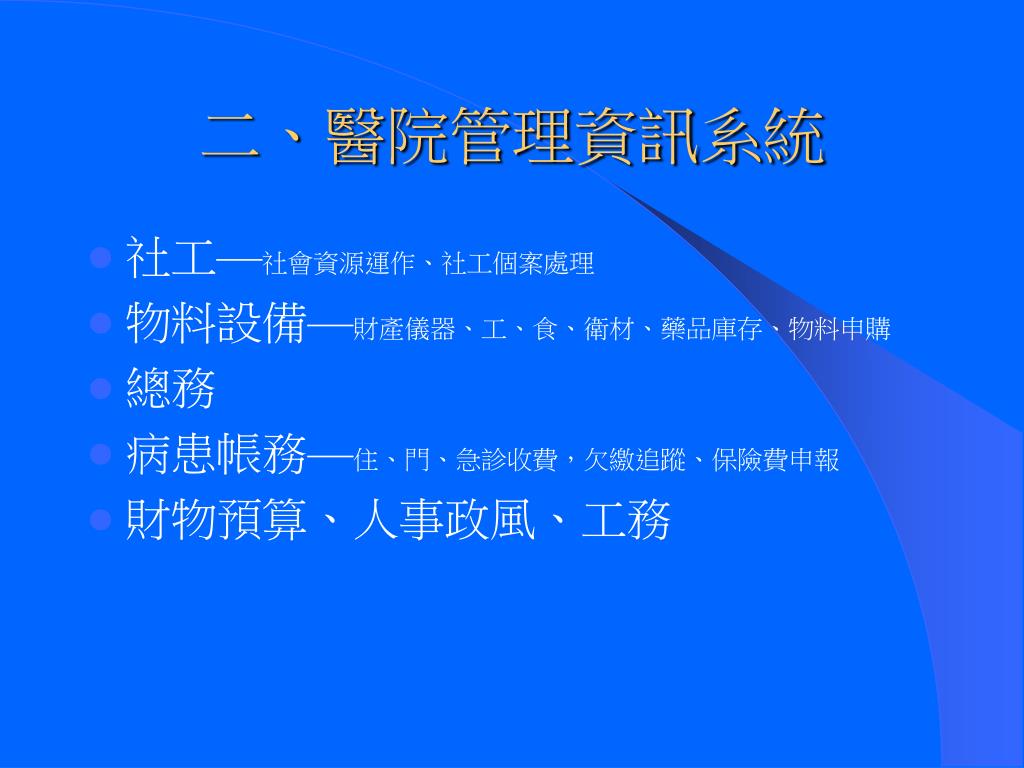 二、醫院管理資訊系統

社工—社會資源運作、社工個案處理

物料設備—財產儀器、工、食、衛材、藥品庫存、物料申購

總務

病患帳務—住、門、急診收費，欠繳追蹤、保險費申報

財物預算、人事政風、工務